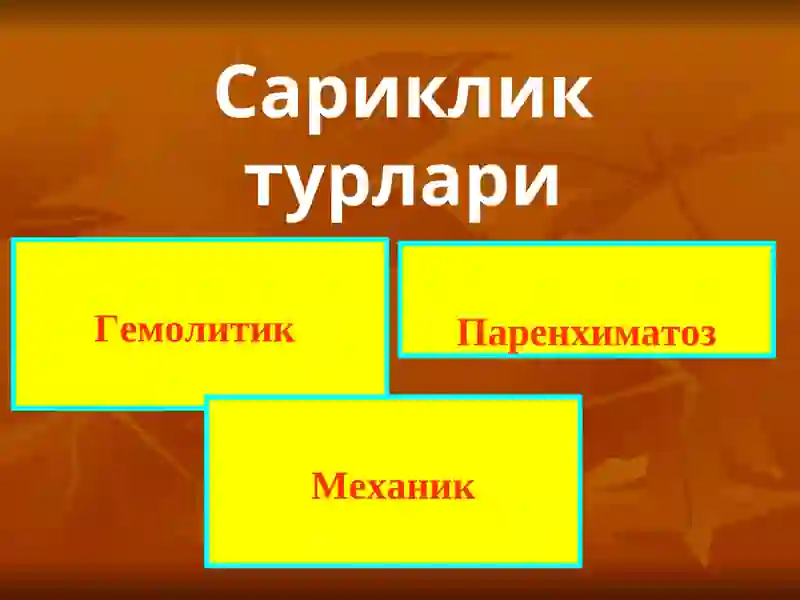 Сариклик турлари

Гемолитик

Паренхиматоз

Механик